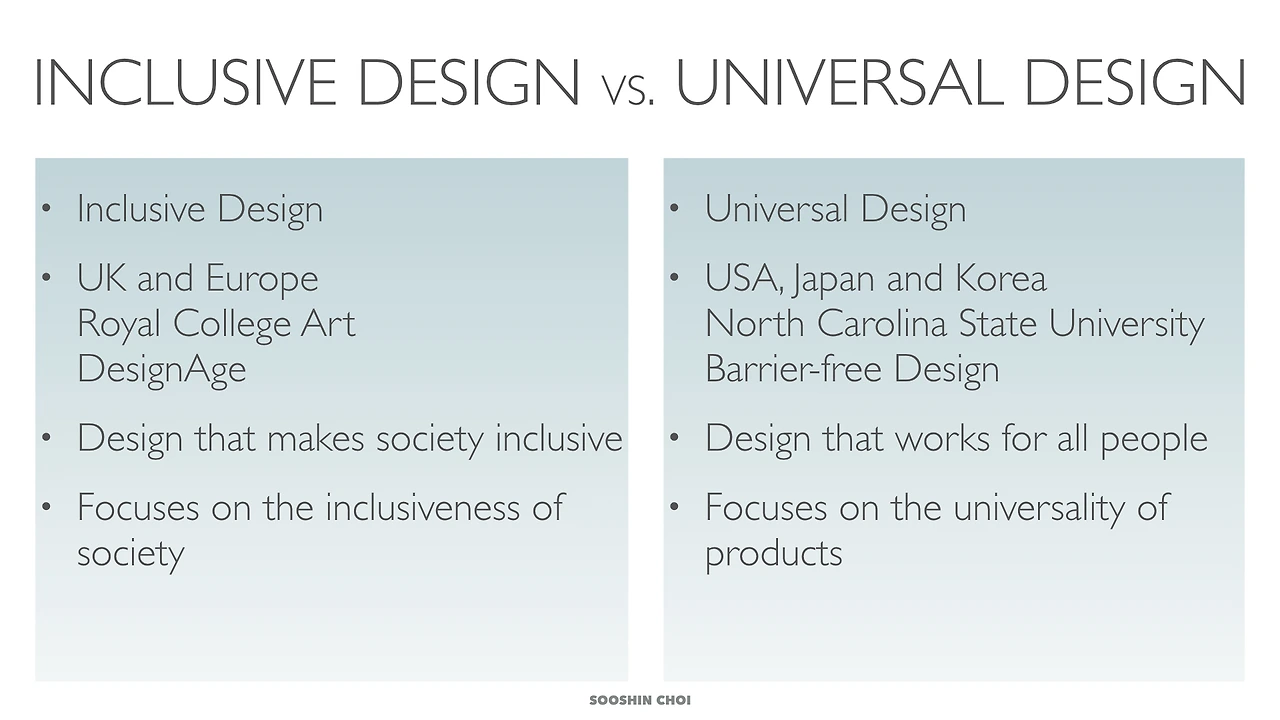 INCLUSIVE DESIGN vs. UNIVERSAL DESIGN

• Inclusive Design
• UK and Europe
Royal College Art
DesignAge
• Design that makes society inclusive
• Focuses on the inclusiveness of society

• Universal Design
• USA, Japan and Korea
North Carolina State University
Barrier-free Design
• Design that works for all people
• Focuses on the universality of products

SOOSHIN CHOI